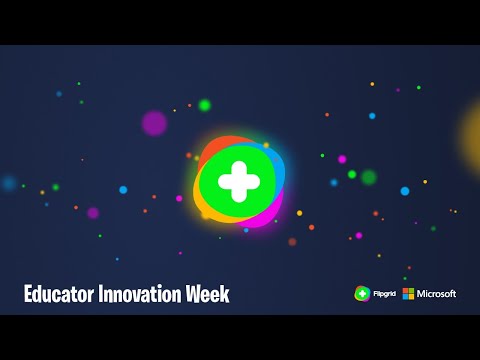 Educator Innovation Week

Flipgrid Microsoft